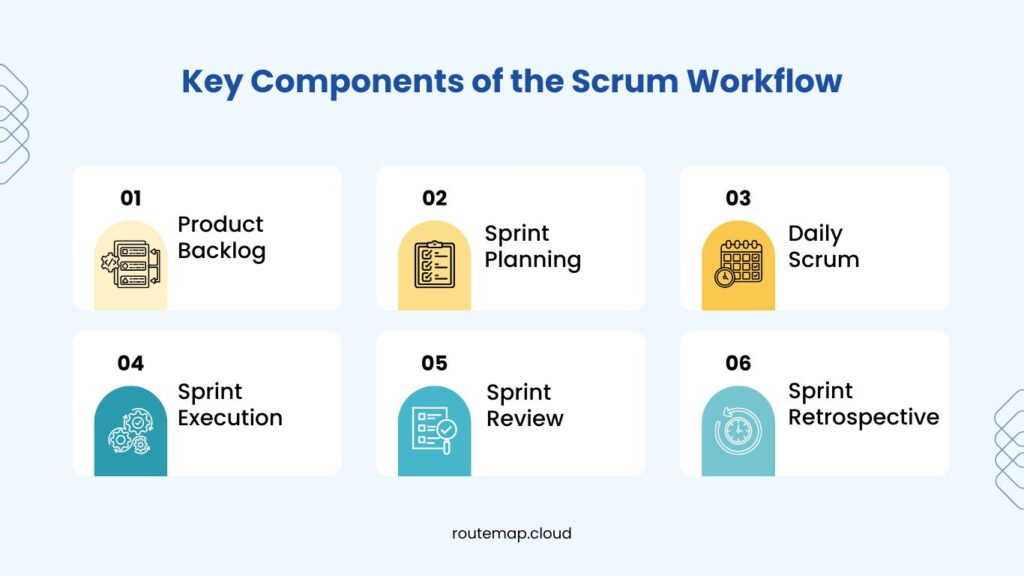 Key Components of the Scrum Workflow

01
Product Backlog

02
Sprint Planning

03
Daily Scrum

04
Sprint Execution

05
Sprint Review

06
Sprint Retrospective

routemap.cloud